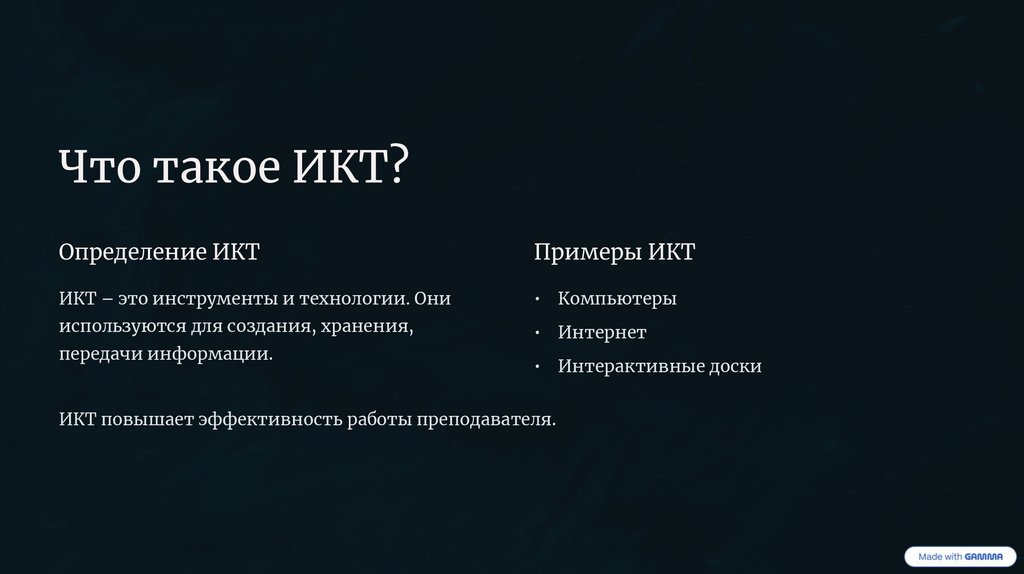 Что такое ИКТ?

Определение ИКТ

ИКТ – это инструменты и технологии. Они используются для создания, хранения, передачи информации.

Примеры ИКТ

• Компьютеры
• Интернет
• Интерактивные доски

ИКТ повышает эффективность работы преподавателя.

Made with GAMMA